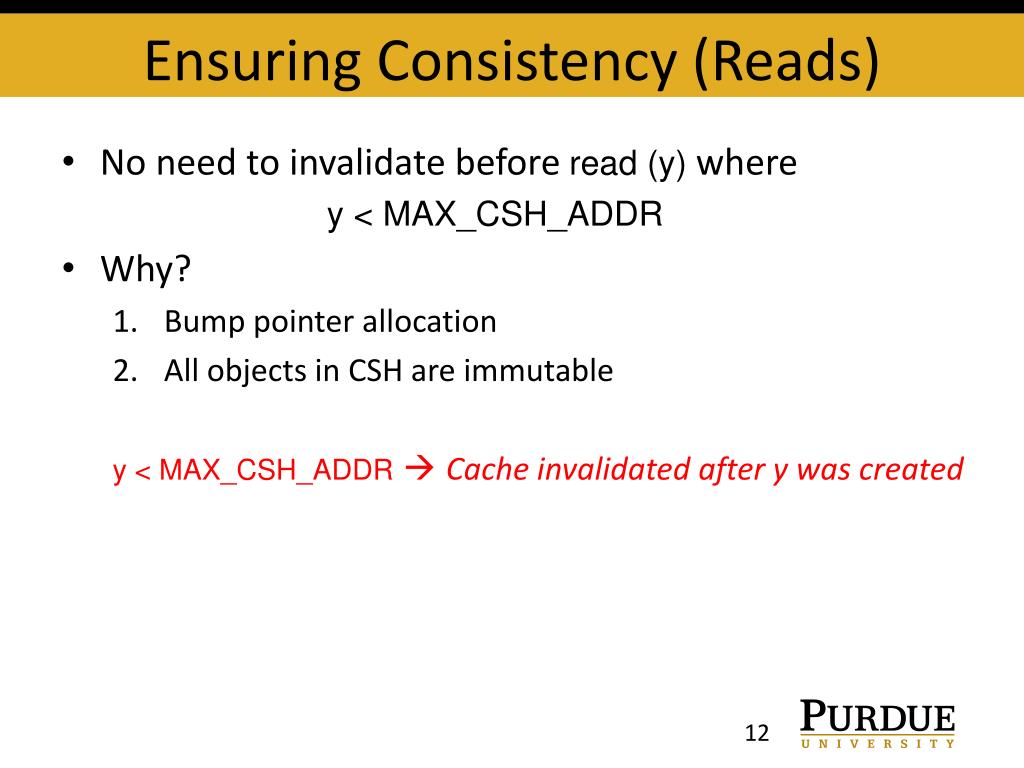 Ensuring Consistency (Reads)

• No need to invalidate before read (y) where
y < MAX_CSH_ADDR

• Why?
1. Bump pointer allocation
2. All objects in CSH are immutable

y < MAX_CSH_ADDR → Cache invalidated after y was created

12

PURDUE
UNIVERSITY